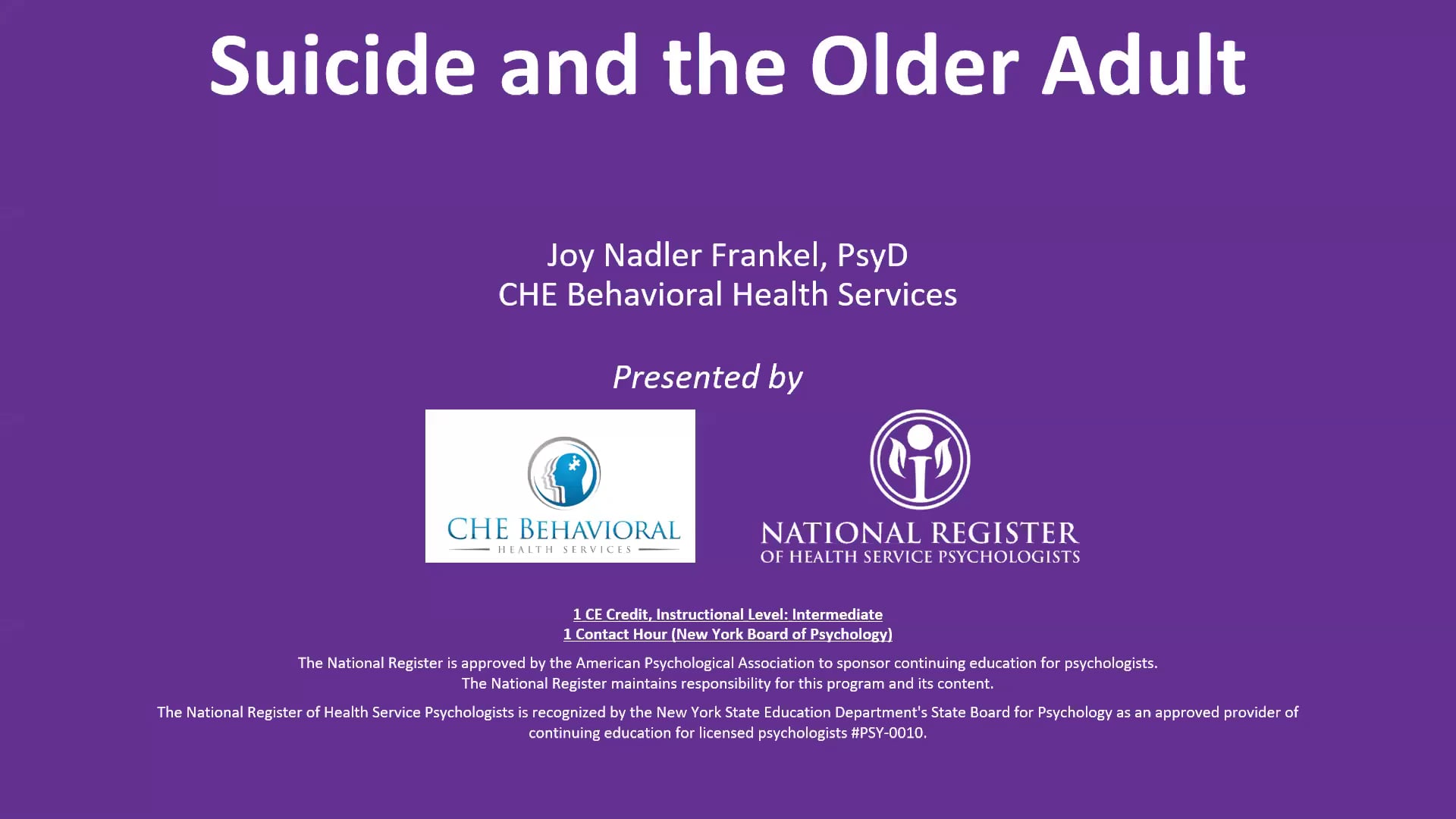 Suicide and the Older Adult

Joy Nadler Frankel, PsyD
CHE Behavioral Health Services

Presented by

CHE BEHAVIORAL
HEALTH SERVICES

NATIONAL REGISTER
OF HEALTH SERVICE PSYCHOLOGISTS

1 CE Credit, Instructional Level: Intermediate
1 Contact Hour (New York Board of Psychology)

The National Register is approved by the American Psychological Association to sponsor continuing education for psychologists.
The National Register maintains responsibility for this program and its content.

The National Register of Health Service Psychologists is recognized by the New York State Education Department's State Board for Psychology as an approved provider of continuing education for licensed psychologists #PSY-0010.